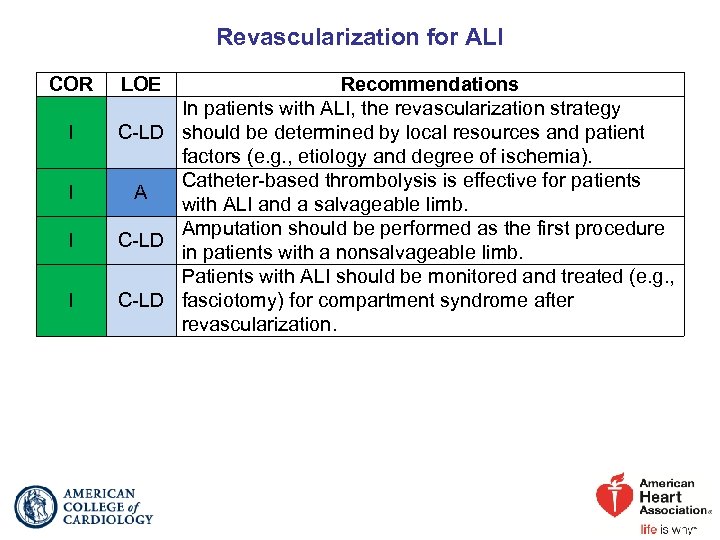 Revascularization for ALI

| COR | LOE | Recommendations |
|---|---|---|
| I | C-LD | In patients with ALI, the revascularization strategy should be determined by local resources and patient factors (e.g., etiology and degree of ischemia). |
| I | A | Catheter-based thrombolysis is effective for patients with ALI and a salvageable limb. |
| I | C-LD | Amputation should be performed as the first procedure in patients with a nonsalvageable limb. |
| I | C-LD | Patients with ALI should be monitored and treated (e.g., fasciotomy) for compartment syndrome after revascularization. |

AMERICAN COLLEGE of CARDIOLOGY

American Heart Association

life is why